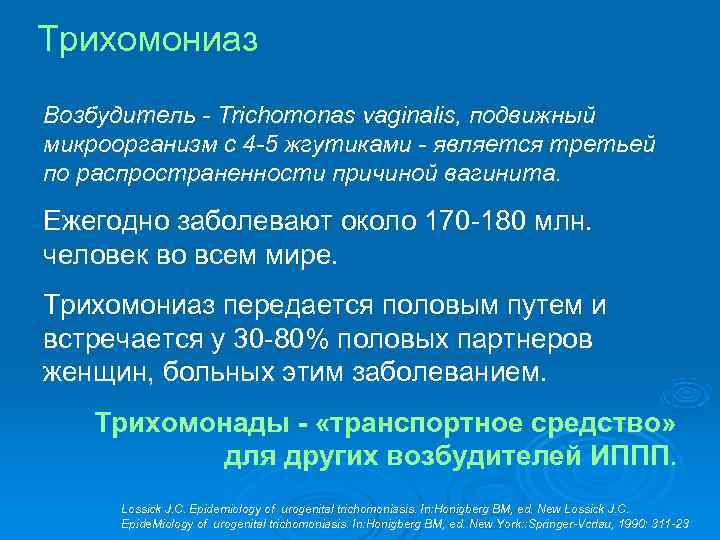 Трихомониаз

Возбудитель - Trichomonas vaginalis, подвижный микроорганизм с 4-5 жгутиками - является третьей по распространенности причиной вагинита.

Ежегодно заболевают около 170-180 млн. человек во всем мире.

Трихомониаз передается половым путем и встречается у 30-80% половых партнеров женщин, больных этим заболеванием.

Трихомонады - «транспортное средство» для других возбудителей ИППП.

Lossick J.C. Epidemiology of urogenital trichomoniasis. In:Honigberg BM, ed. New Lossick J.C. EpideMiology of urogenital trichomoniasis. In:Honigberg BM, ed. New York::Springer-Verlau, 1990: 311-23